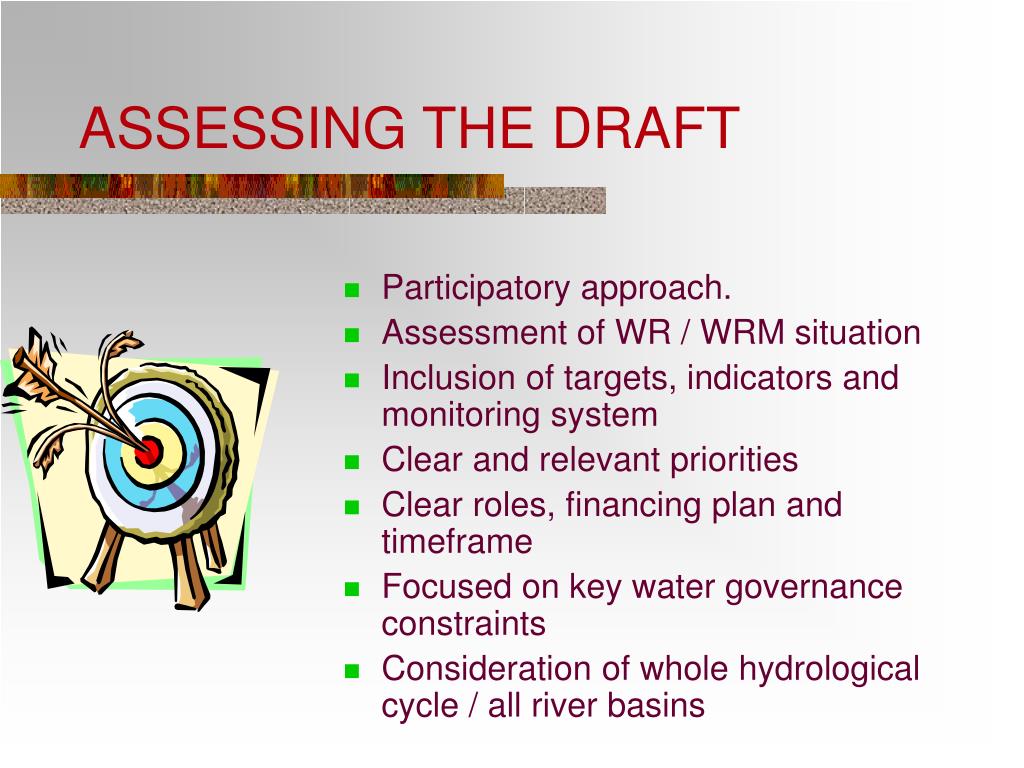 ASSESSING THE DRAFT

- Participatory approach.
- Assessment of WR / WRM situation
- Inclusion of targets, indicators and monitoring system
- Clear and relevant priorities
- Clear roles, financing plan and timeframe
- Focused on key water governance constraints
- Consideration of whole hydrological cycle / all river basins